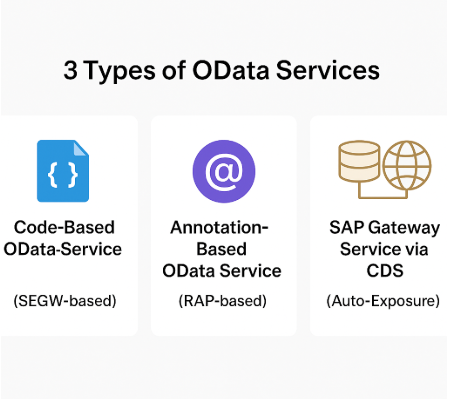 3 Types of OData Services

{ }

Code-Based OData-Service

(SEGW-based)

@

Annotation-Based OData Service

(RAP-based)

SAP Gateway Service via CDS

(Auto-Exposure)